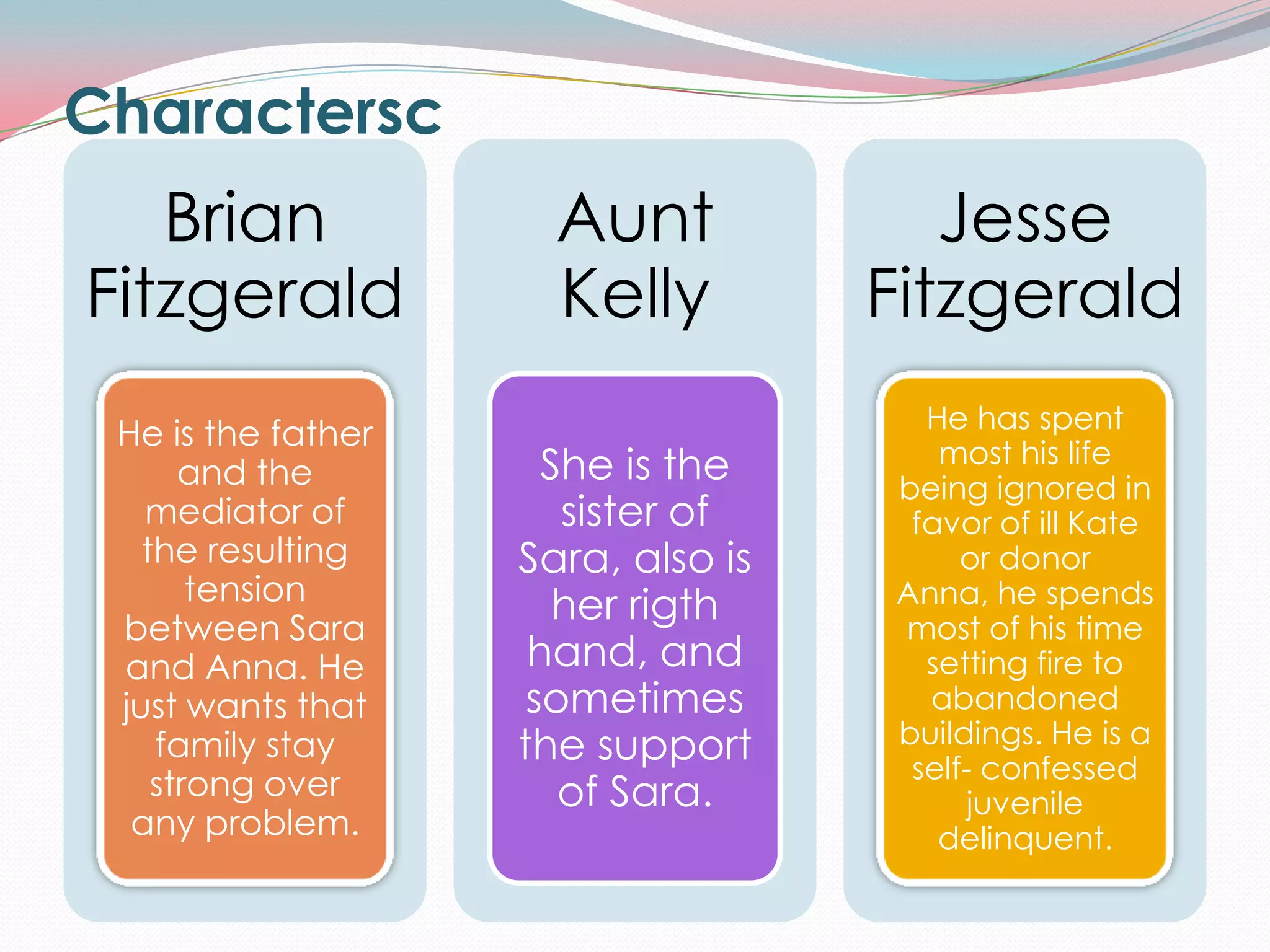 Charactersc

Brian Fitzgerald

He is the father and the mediator of the resulting tension between Sara and Anna. He just wants that family stay strong over any problem.

Aunt Kelly

She is the sister of Sara, also is her rigth hand, and sometimes the support of Sara.

Jesse Fitzgerald

He has spent most his life being ignored in favor of ill Kate or donor Anna, he spends most of his time setting fire to abandoned buildings. He is a self- confessed juvenile delinquent.